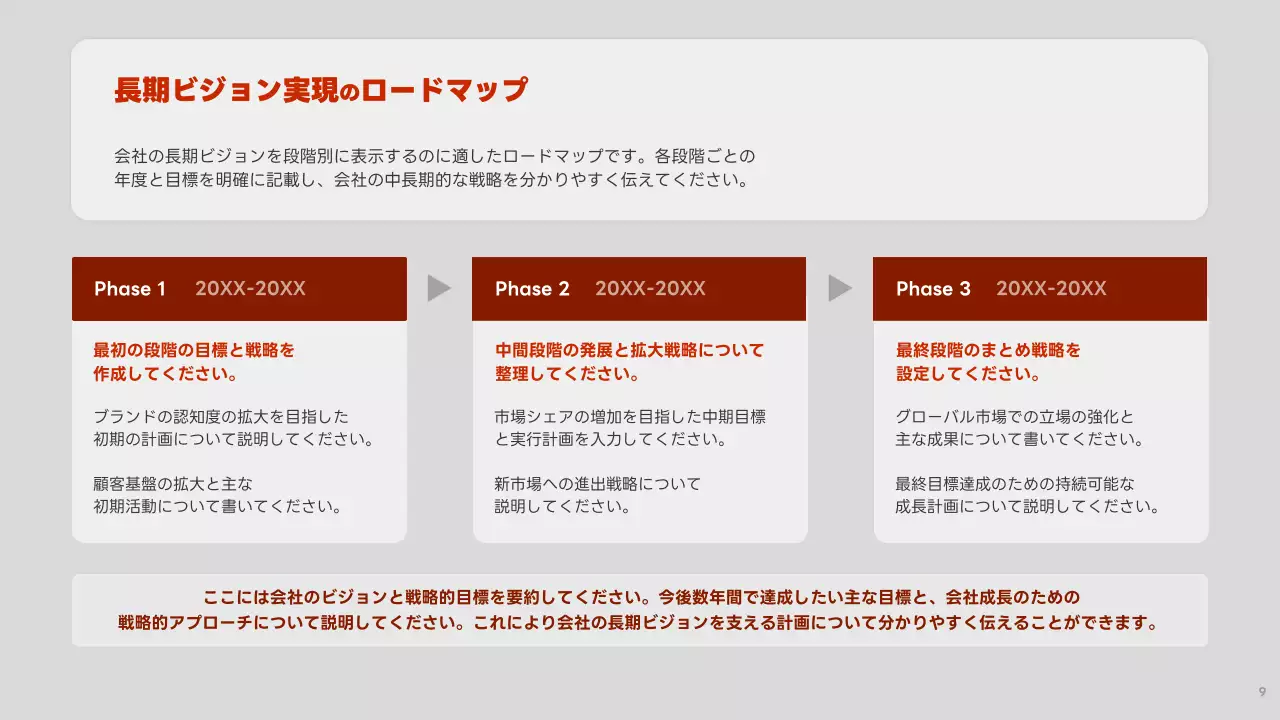 長期ビジョン実現のロードマップ

会社の長期ビジョンを段階別に表示するのに適したロードマップです。各段階ごとの年度と目標を明確に記載し、会社の中長期的な戦略を分かりやすく伝えてください。

Phase 1 20XX-20XX

最初の段階の目標と戦略を作成してください。

ブランドの認知度の拡大を目指した初期の計画について説明してください。

顧客基盤の拡大と主な初期活動について書いてください。

Phase 2 20XX-20XX

中間段階の発展と拡大戦略について整理してください。

市場シェアの増加を目指した中期目標と実行計画を入力してください。

新市場への進出戦略について説明してください。

Phase 3 20XX-20XX

最終段階のまとめ戦略を設定してください。

グローバル市場での立場の強化と主な成果について書いてください。

最終目標達成のための持続可能な成長計画について説明してください。

ここには会社のビジョンと戦略的目標を要約してください。今後数年間で達成したい主な目標と、会社成長のための戦略的アプローチについて説明してください。これにより会社の長期ビジョンを支える計画について分かりやすく伝えることができます。

9